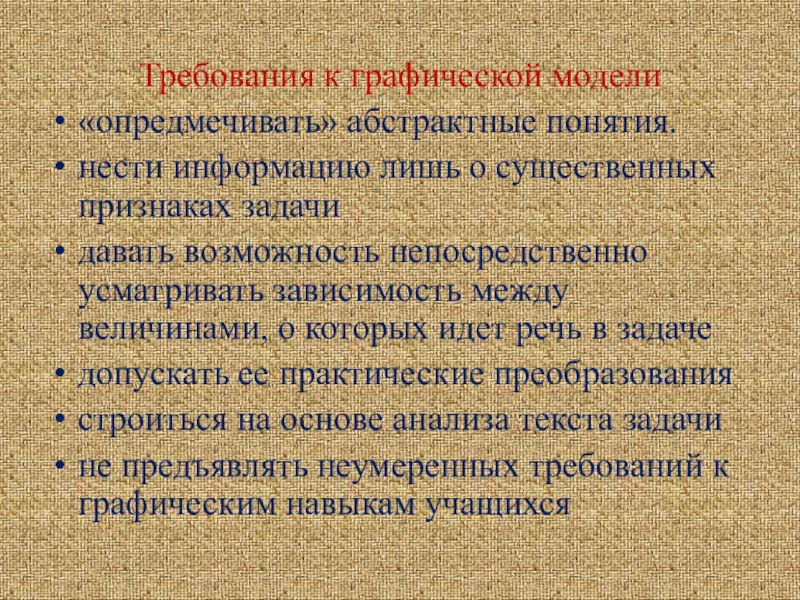 Требования к графической модели

• «опредмечивать» абстрактные понятия.
• нести информацию лишь о существенных признаках задачи
• давать возможность непосредственно усматривать зависимость между величинами, о которых идет речь в задаче
• допускать ее практические преобразования
• строиться на основе анализа текста задачи
• не предъявлять неумеренных требований к графическим навыкам учащихся